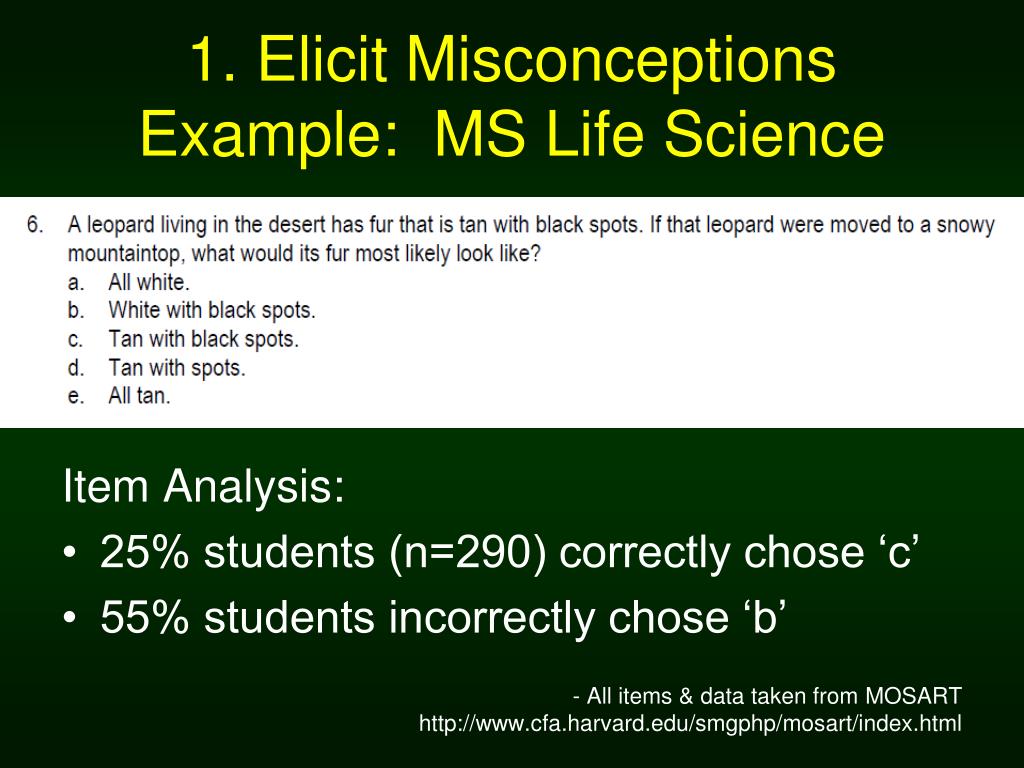 1. Elicit Misconceptions Example: MS Life Science

6. A leopard living in the desert has fur that is tan with black spots. If that leopard were moved to a snowy mountaintop, what would its fur most likely look like?
a. All white.
b. White with black spots.
c. Tan with black spots.
d. Tan with spots.
e. All tan.

Item Analysis:
• 25% students (n=290) correctly chose ‘c’
• 55% students incorrectly chose ‘b’

- All items & data taken from MOSART
http://www.cfa.harvard.edu/smgphp/mosart/index.html